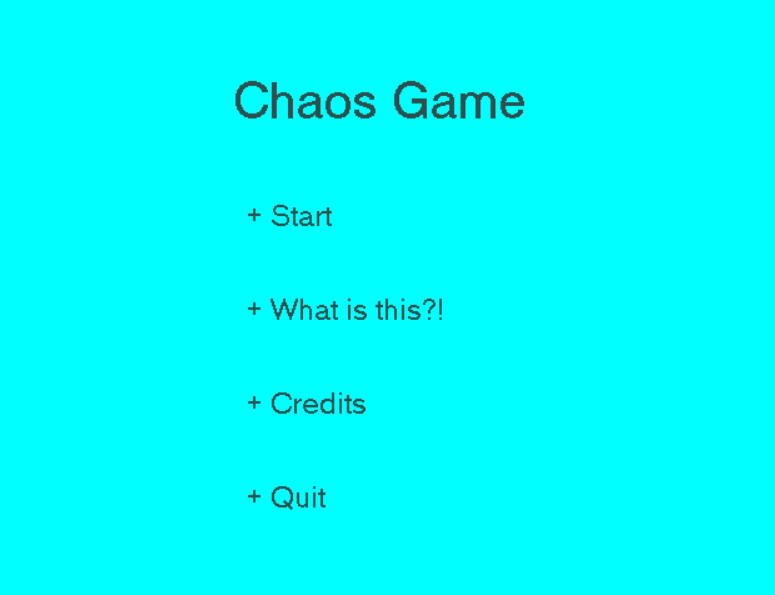 Chaos Game

+ Start

+ What is this?!

+ Credits

+ Quit